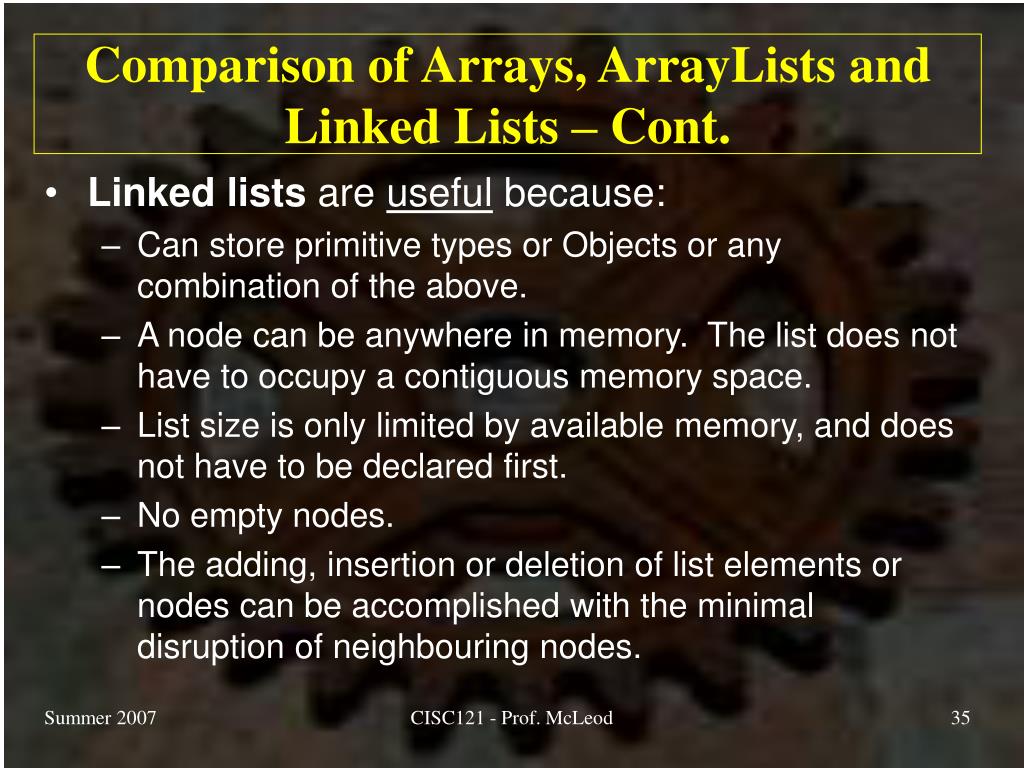 Comparison of Arrays, ArrayLists and Linked Lists – Cont.

• Linked lists are useful because:
– Can store primitive types or Objects or any combination of the above.
– A node can be anywhere in memory. The list does not have to occupy a contiguous memory space.
– List size is only limited by available memory, and does not have to be declared first.
– No empty nodes.
– The adding, insertion or deletion of list elements or nodes can be accomplished with the minimal disruption of neighbouring nodes.

Summer 2007 CISC121 - Prof. McLeod 35